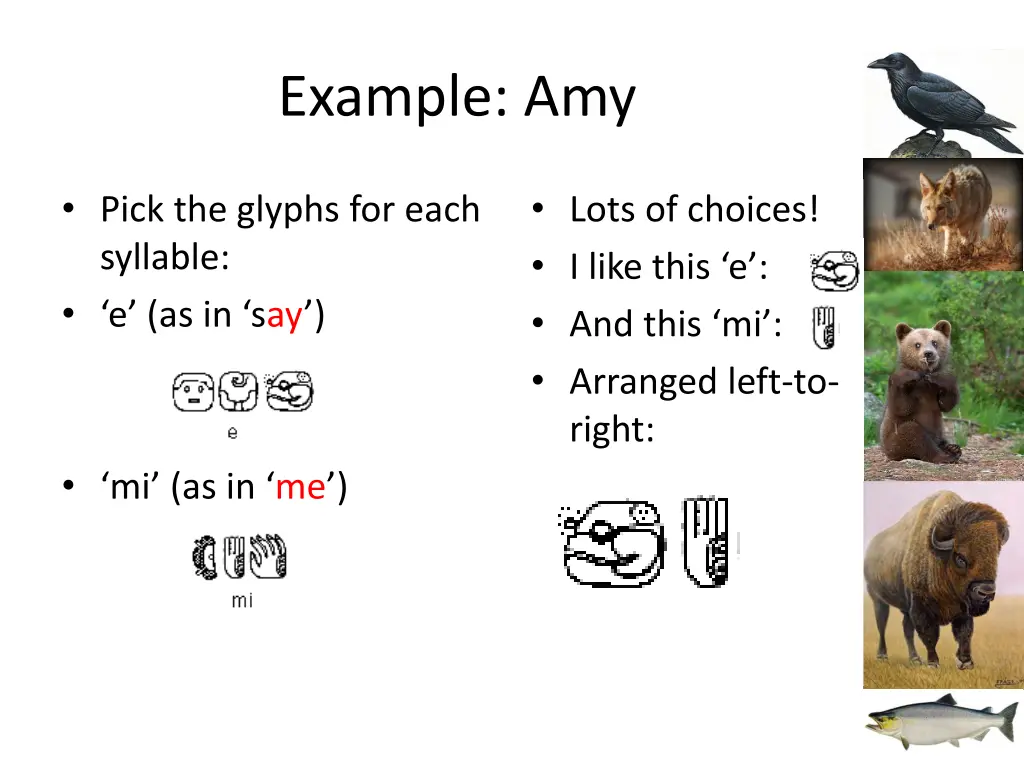 Example: Amy

• Pick the glyphs for each syllable:
• ‘e’ (as in ‘say’)

e

• ‘mi’ (as in ‘me’)

mi

• Lots of choices!
• I like this ‘e’:
• And this ‘mi’:
• Arranged left-to-right: